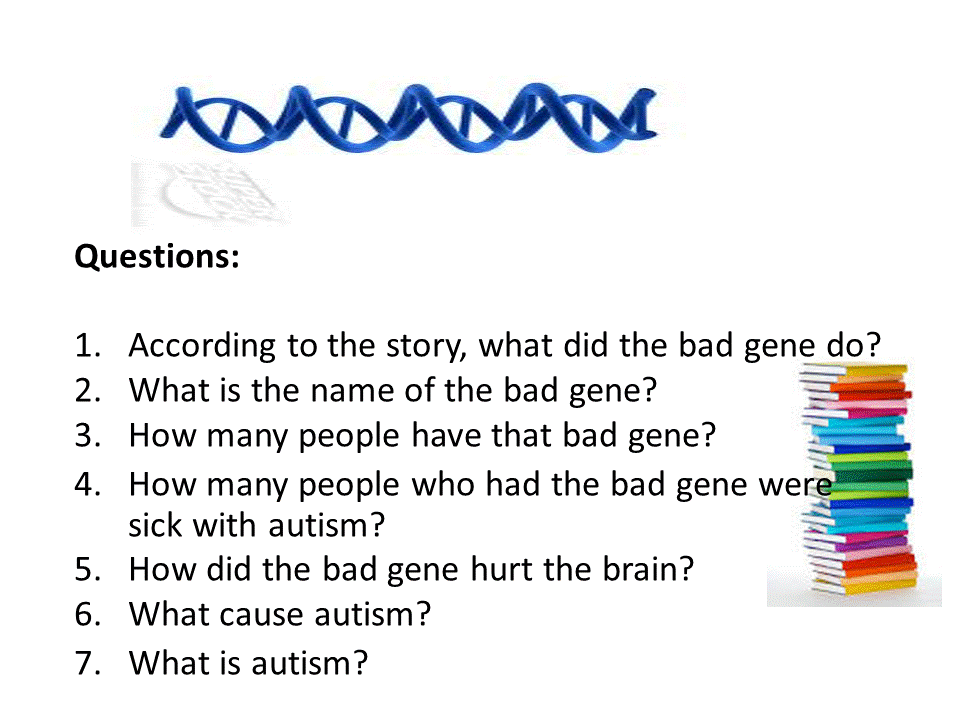 Questions:

1. According to the story, what did the bad gene do?
2. What is the name of the bad gene?
3. How many people have that bad gene?
4. How many people who had the bad gene were sick with autism?
5. How did the bad gene hurt the brain?
6. What cause autism?
7. What is autism?